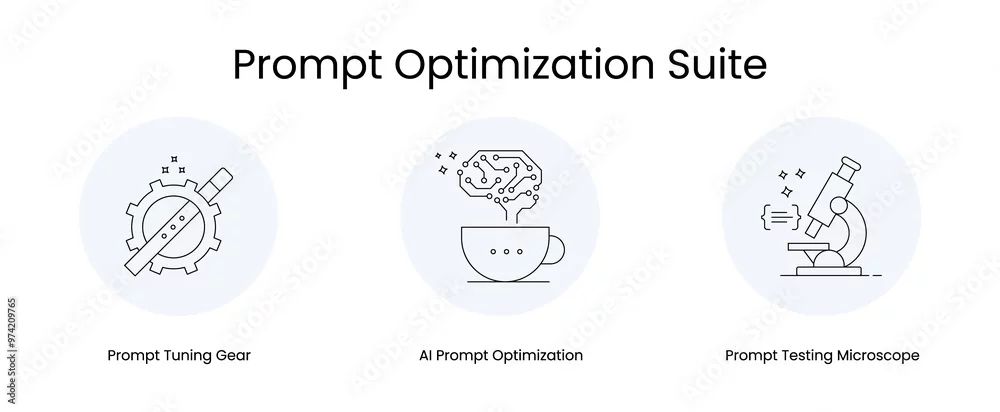 Prompt Optimization Suite

Prompt Tuning Gear

AI Prompt Optimization

Prompt Testing Microscope

974209765